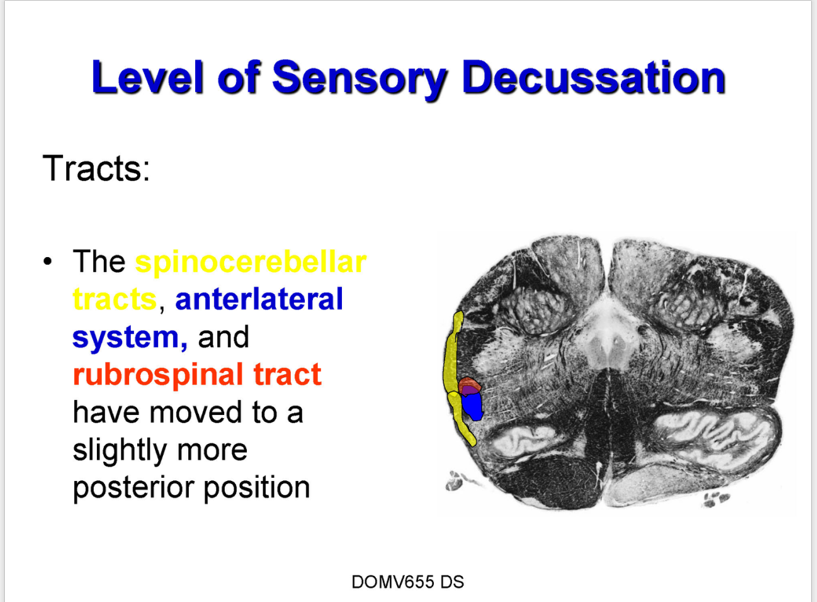 Level of Sensory Decussation

Tracts:

• The spinocerebellar tracts, anterlateral system, and rubrospinal tract have moved to a slightly more posterior position

DOMV655 DS